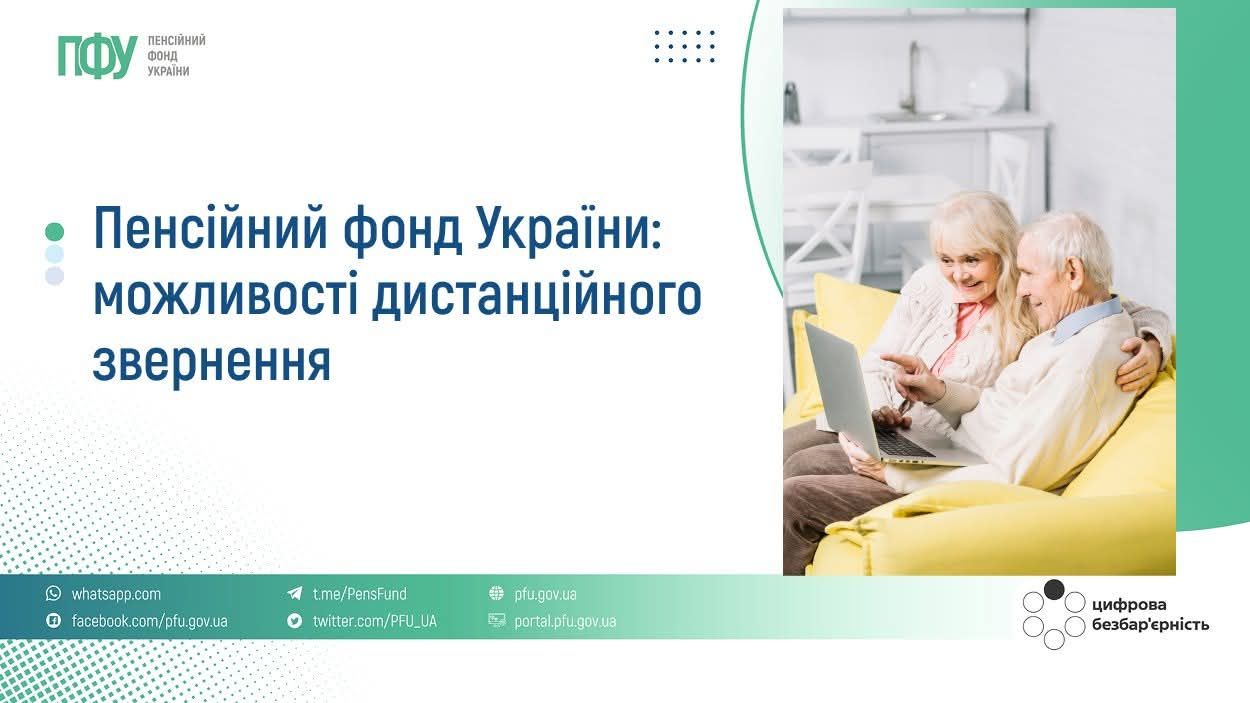 ПФУ ПЕНСІЙНИЙ ФОНД УКРАЇНИ

Пенсійний фонд України: можливості дистанційного звернення

whatsapp.com
facebook.com/pfu.gov.ua
t.me/PensFund
twitter.com/PFU_UA
pfu.gov.ua
portal.pfu.gov.ua

цифрова безбар'єрність